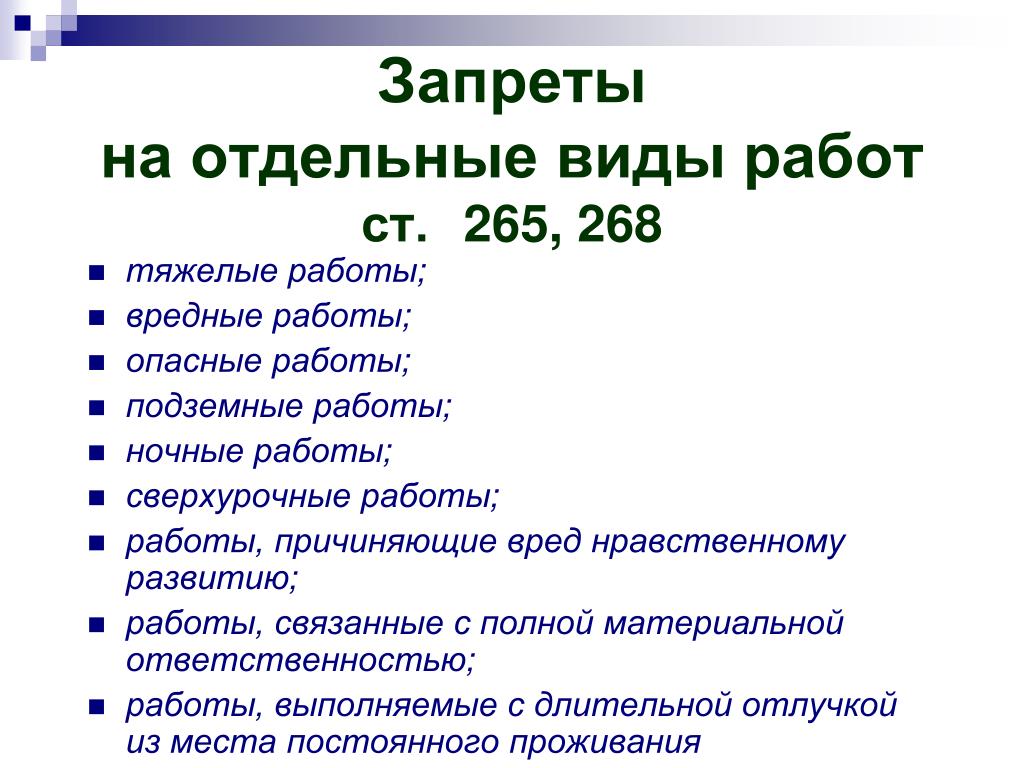 Запреты
на отдельные виды работ
ст. 265, 268

- тяжелые работы;
- вредные работы;
- опасные работы;
- подземные работы;
- ночные работы;
- сверхурочные работы;
- работы, причиняющие вред нравственному развитию;
- работы, связанные с полной материальной ответственностью;
- работы, выполняемые с длительной отлучкой из места постоянного проживания